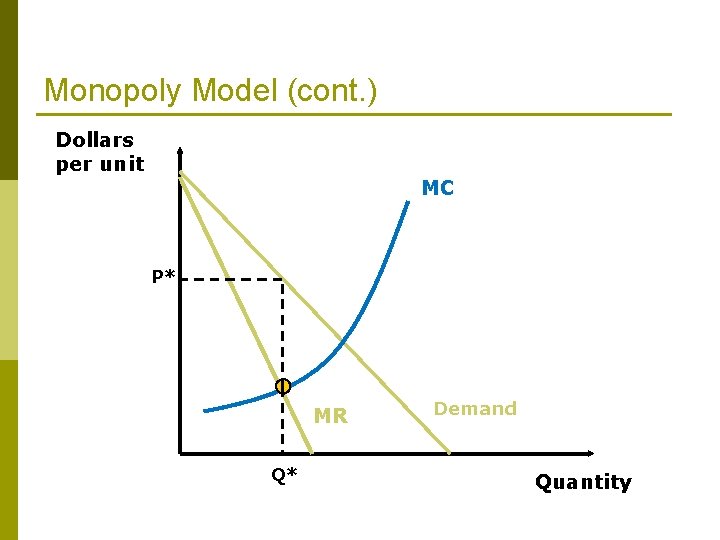 Monopoly Model (cont.)

Dollars per unit

MC

P*

MR

Demand

Q*

Quantity